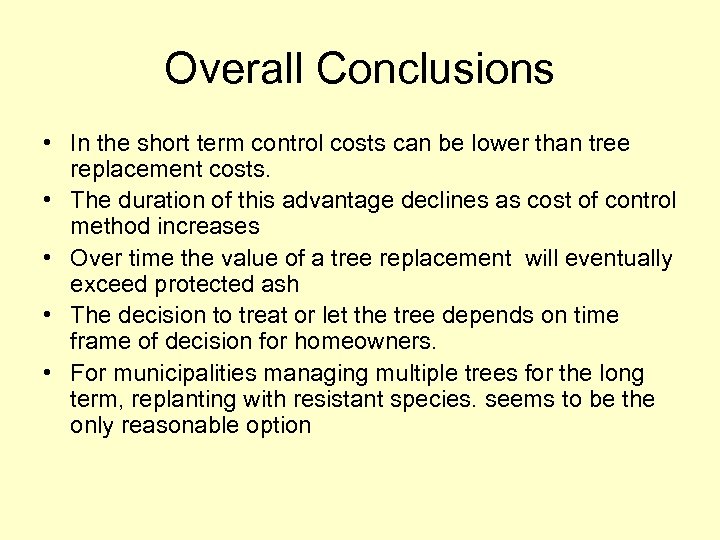 Overall Conclusions

• In the short term control costs can be lower than tree replacement costs.
• The duration of this advantage declines as cost of control method increases
• Over time the value of a tree replacement will eventually exceed protected ash
• The decision to treat or let the tree depends on time frame of decision for homeowners.
• For municipalities managing multiple trees for the long term, replanting with resistant species. seems to be the only reasonable option